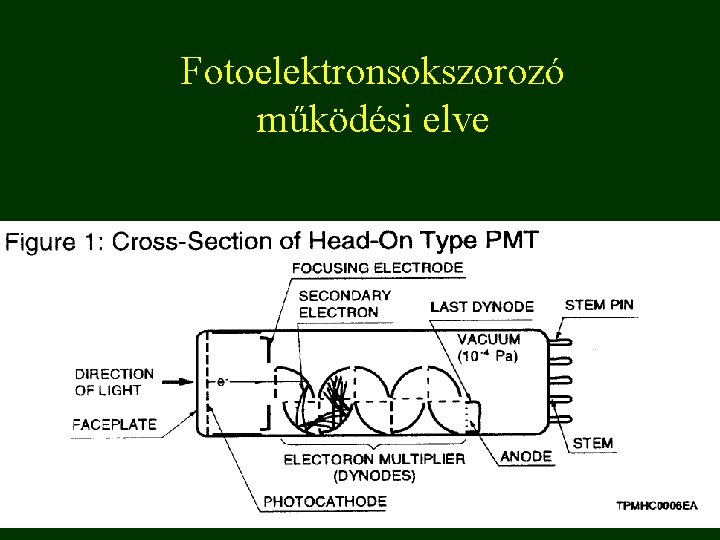 Fotoelektronsokszorozó működési elve

Figure 1: Cross-Section of Head-On Type PMT

FOCUSING ELECTRODE
SECONDARY ELECTRON
LAST DYNODE
STEM PIN
VACUUM ($10^{-4}$ Pa)
DIRECTION OF LIGHT
$e^-$
FACEPLATE
STEM
ELECTORON MULTIPLIER (DYNODES)
ANODE
PHOTOCATHODE
TPMHC0006EA